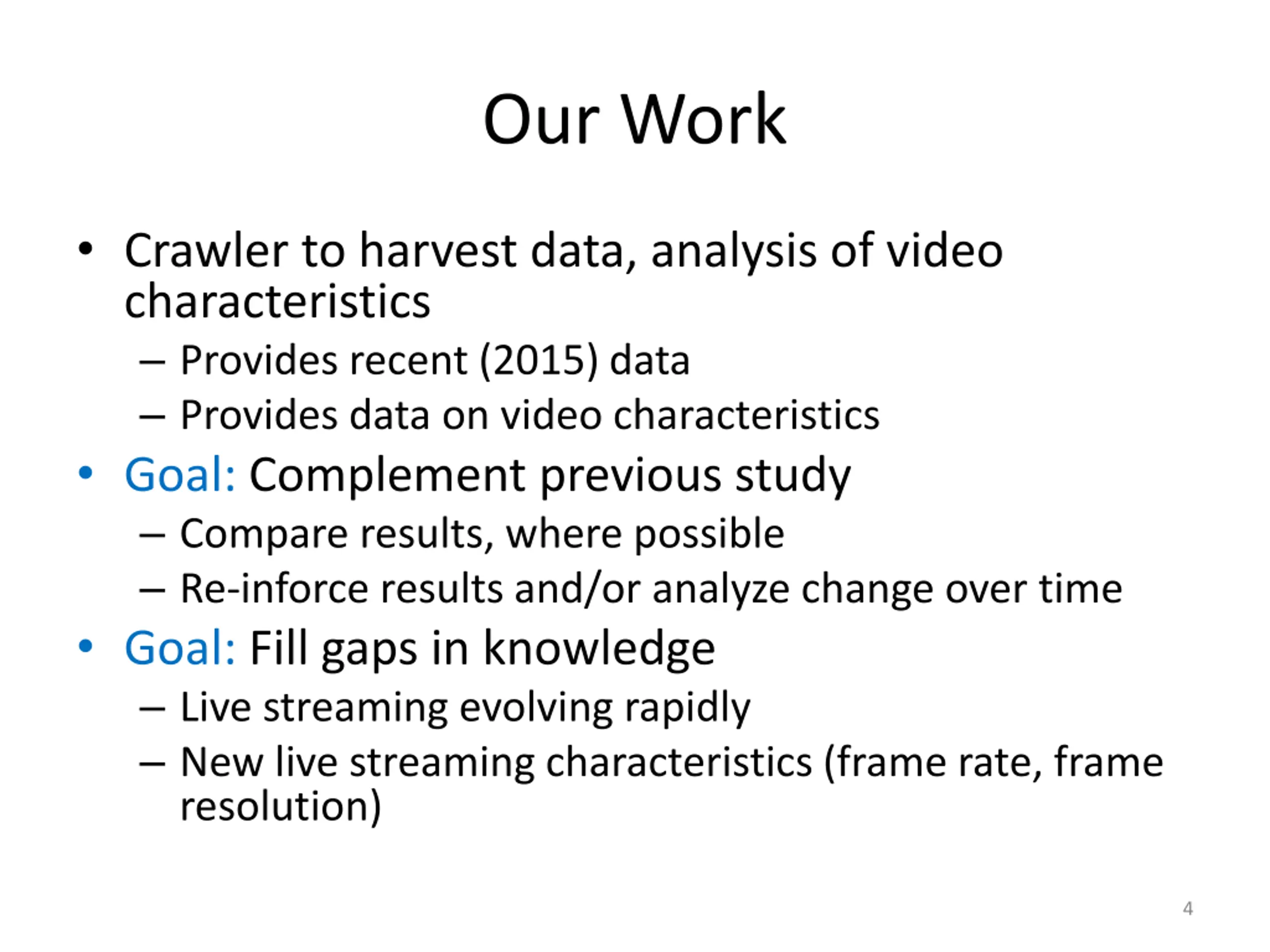 Our Work

• Crawler to harvest data, analysis of video characteristics
– Provides recent (2015) data
– Provides data on video characteristics
• Goal: Complement previous study
– Compare results, where possible
– Re-inforce results and/or analyze change over time
• Goal: Fill gaps in knowledge
– Live streaming evolving rapidly
– New live streaming characteristics (frame rate, frame resolution)

4